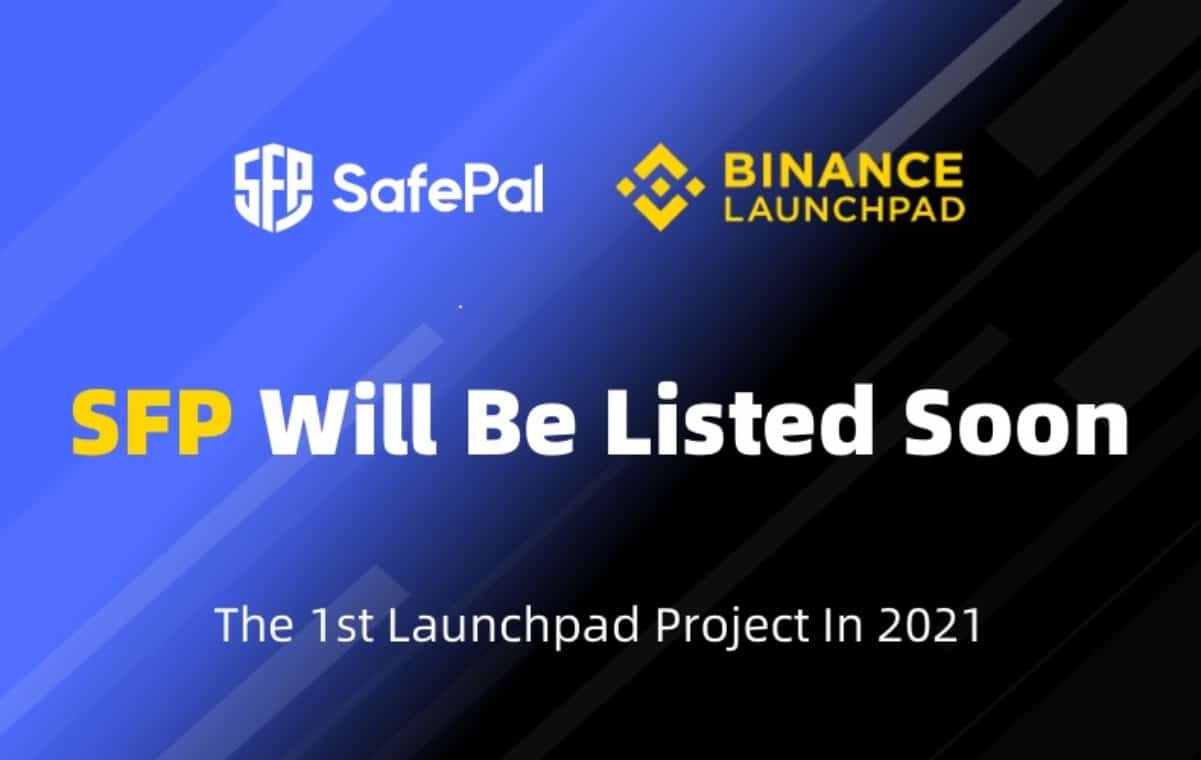 SFP SafePal

BINANCE LAUNCHPAD

SFP Will Be Listed Soon

The 1st Launchpad Project In 2021